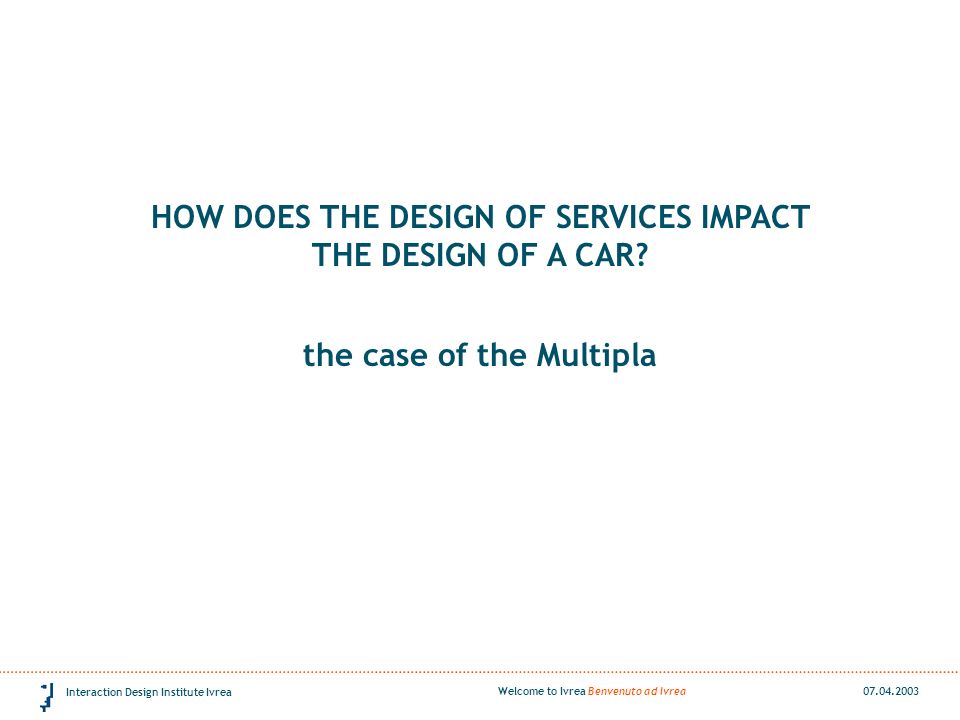 HOW DOES THE DESIGN OF SERVICES IMPACT THE DESIGN OF A CAR?

the case of the Multipla

Interaction Design Institute Ivrea

Welcome to Ivrea Benvenuto ad Ivrea

07.04.2003